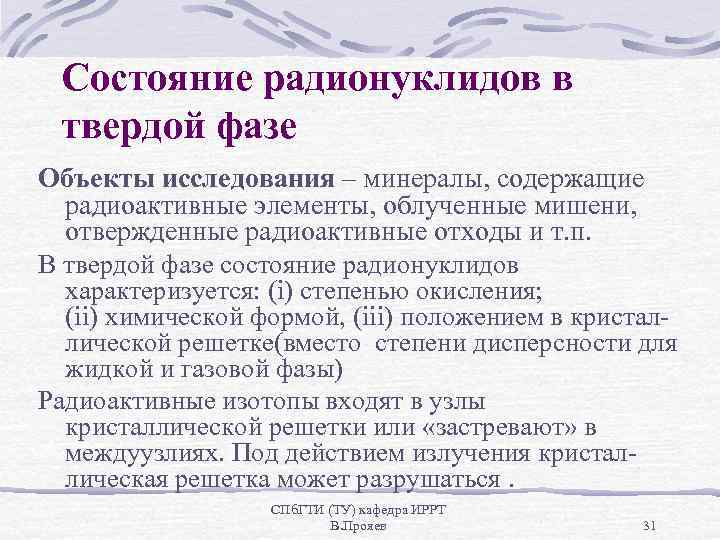 Состояние радионуклидов в твердой фазе

Объекты исследования – минералы, содержащие радиоактивные элементы, облученные мишени, отвержденные радиоактивные отходы и т.п.

В твердой фазе состояние радионуклидов характеризуется: (i) степенью окисления; (ii) химической формой, (iii) положением в кристаллической решетке(вместо степени дисперсности для жидкой и газовой фазы)

Радиоактивные изотопы входят в узлы кристаллической решетки или «застревают» в междуузлиях. Под действием излучения кристаллическая решетка может разрушаться .

СПбГТИ (ТУ) кафедра ИРРТ
В.Прояев

31